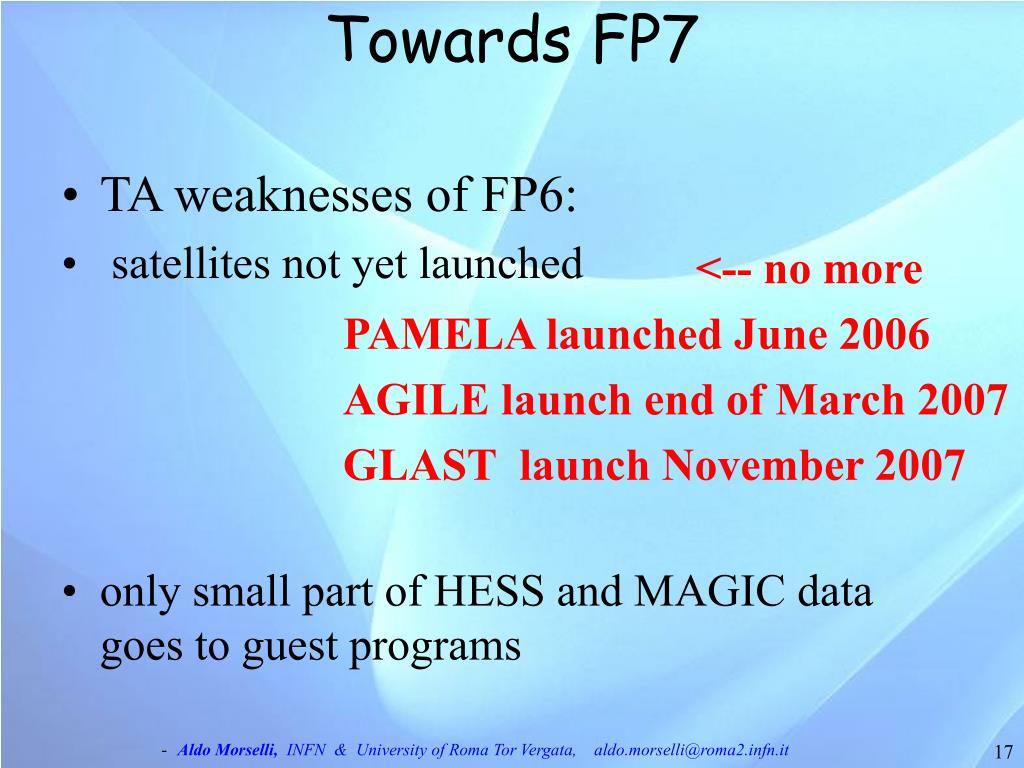 Towards FP7

• TA weaknesses of FP6:
• satellites not yet launched <-- no more

PAMELA launched June 2006
AGILE launch end of March 2007
GLAST launch November 2007

• only small part of HESS and MAGIC data goes to guest programs

- Aldo Morselli, INFN & University of Roma Tor Vergata, aldo.morselli@roma2.infn.it 17